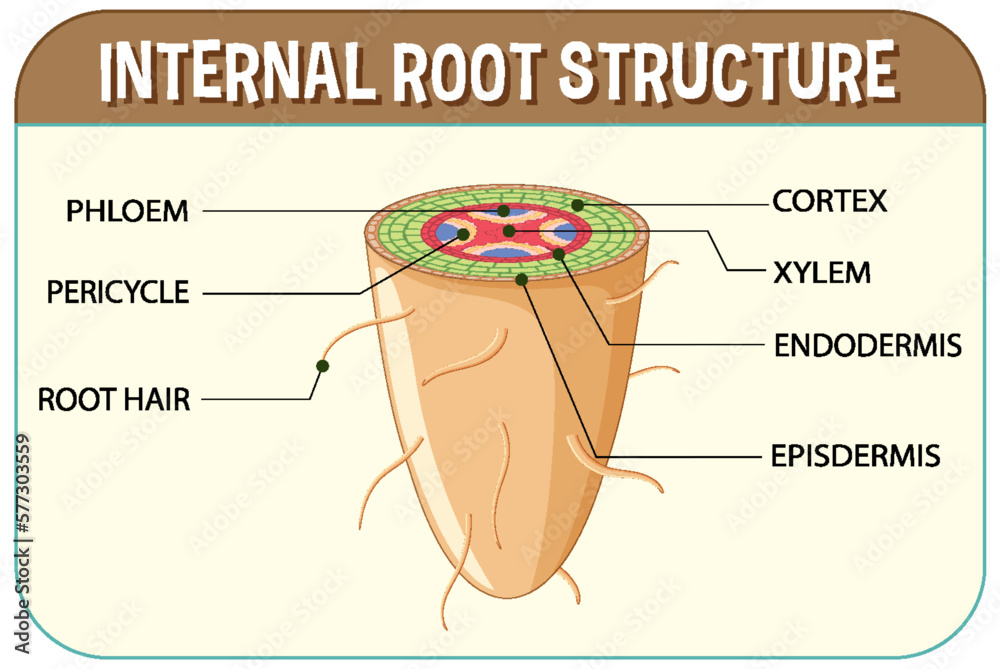 INTERNAL ROOT STRUCTURE

PHLOEM

PERICYCLE

ROOT HAIR

CORTEX

XYLEM

ENDODERMIS

EPISDERMIS

Adobe Stock | #577303559